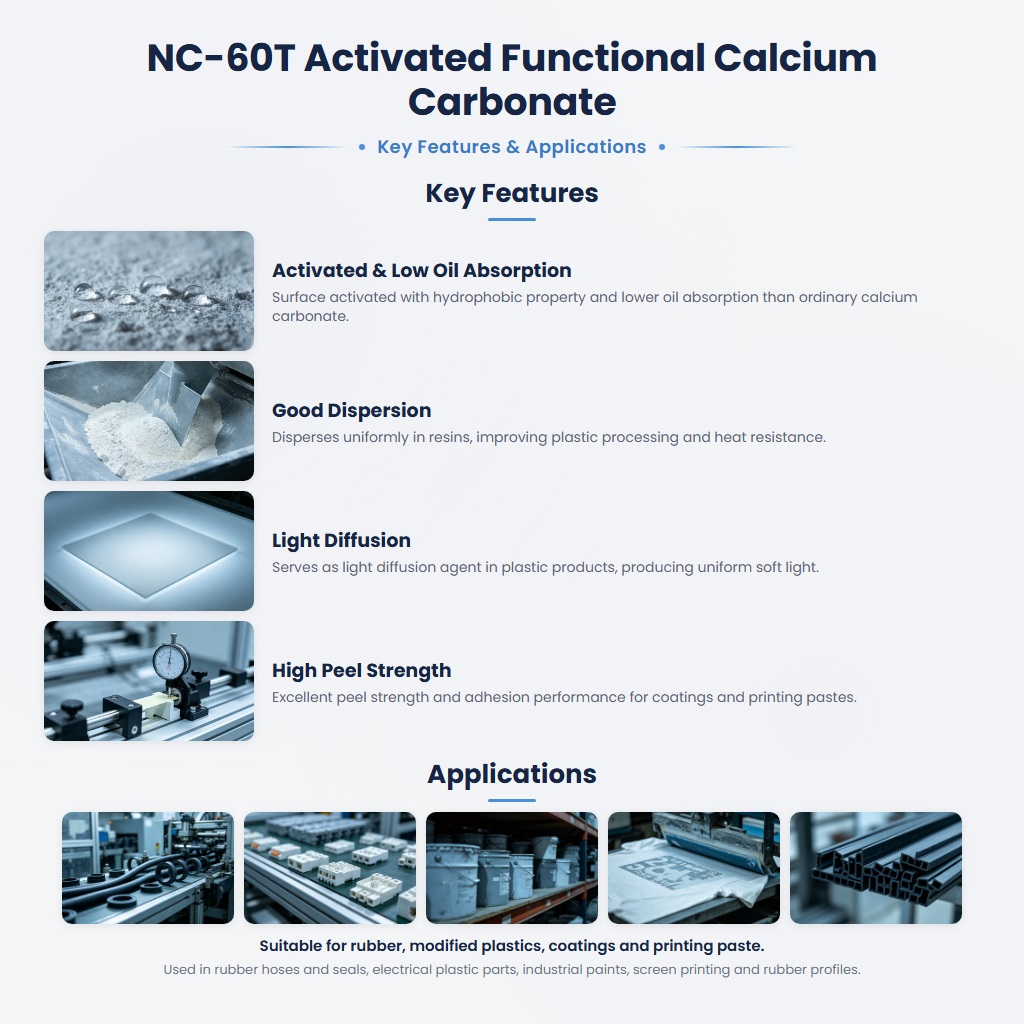 NC-60T Activated Functional Calcium Carbonate

• Key Features & Applications •

Key Features

Activated & Low Oil Absorption
Surface activated with hydrophobic property and lower oil absorption than ordinary calcium carbonate.

Good Dispersion
Disperses uniformly in resins, improving plastic processing and heat resistance.

Light Diffusion
Serves as light diffusion agent in plastic products, producing uniform soft light.

High Peel Strength
Excellent peel strength and adhesion performance for coatings and printing pastes.

Applications

Suitable for rubber, modified plastics, coatings and printing paste.
Used in rubber hoses and seals, electrical plastic parts, industrial paints, screen printing and rubber profiles.